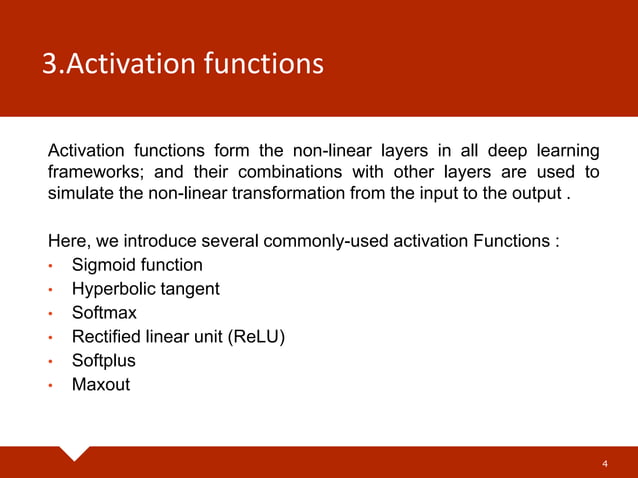 3.Activation functions

Activation functions form the non-linear layers in all deep learning frameworks; and their combinations with other layers are used to simulate the non-linear transformation from the input to the output .

Here, we introduce several commonly-used activation Functions :
• Sigmoid function
• Hyperbolic tangent
• Softmax
• Rectified linear unit (ReLU)
• Softplus
• Maxout

4